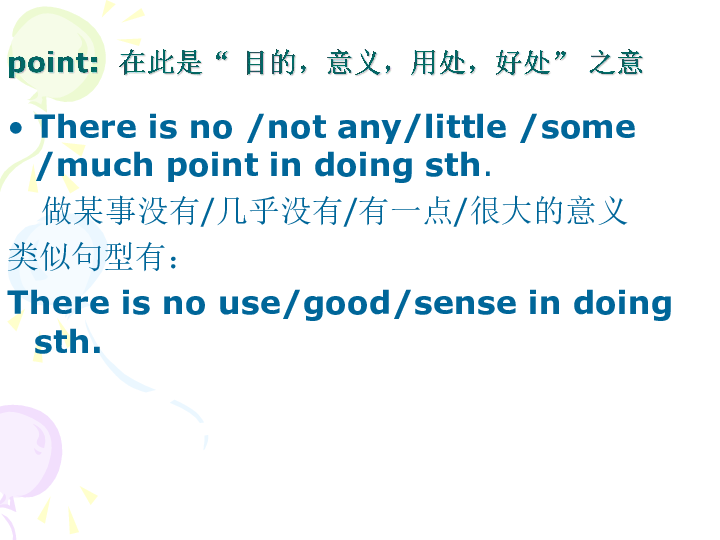 point: 在此是“ 目的，意义，用处，好处” 之意

• There is no /not any/little /some /much point in doing sth.

做某事没有/几乎没有/有一点/很大的意义

类似句型有：

There is no use/good/sense in doing sth.